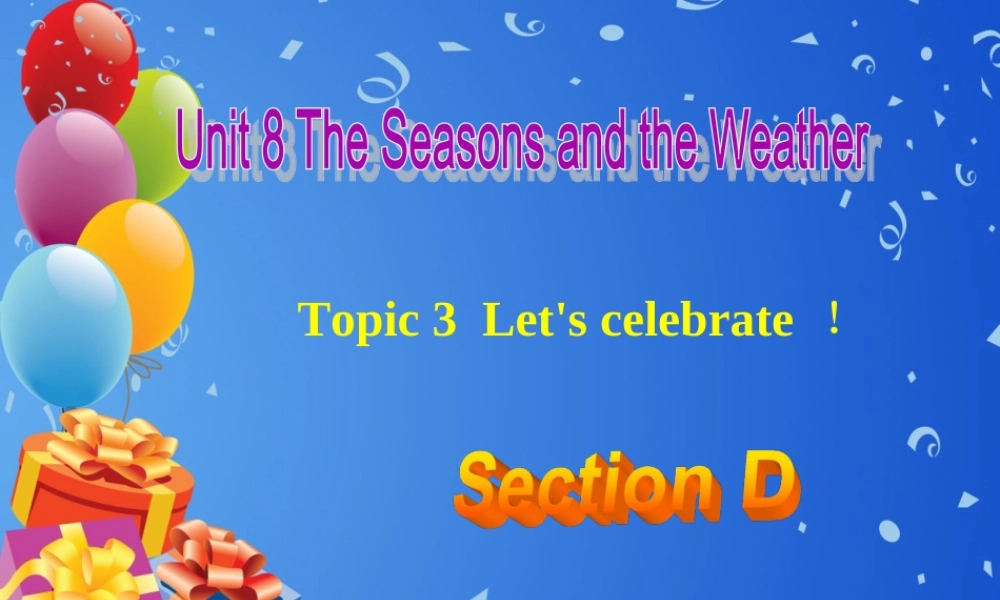 Unit 8 The Seasons and the Weather

Topic 3 Let's celebrate ！

Section D